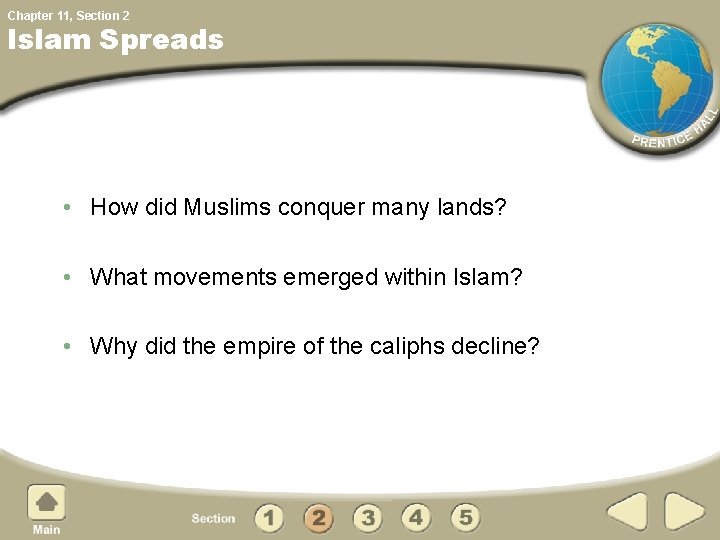 Chapter 11, Section 2
Islam Spreads

PRENTICE HALL

• How did Muslims conquer many lands?

• What movements emerged within Islam?

• Why did the empire of the caliphs decline?

Main

Section 1 2 3 4 5